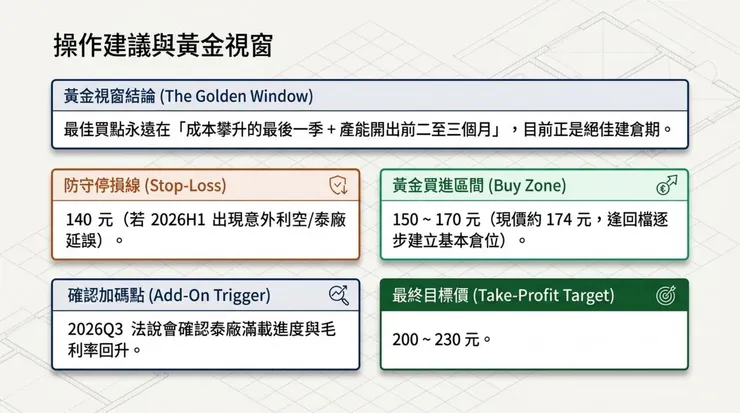 操作建議與黃金視窗

黃金視窗結論 (The Golden Window)

最佳買點永遠在「成本攀升的最後一季 + 產能開出前二至三個月」，目前正是絕佳建倉期。

防守停損線 (Stop-Loss)

140 元（若 2026H1 出現意外利空/泰廠延誤）。

黃金買進區間 (Buy Zone)

150 ~ 170 元（現價約 174 元，逢回檔逐步建立基本倉位）。

確認加碼點 (Add-On Trigger)

2026Q3 法說會確認泰廠滿載進度與毛利率回升。

最終目標價 (Take-Profit Target)

200 ~ 230 元。